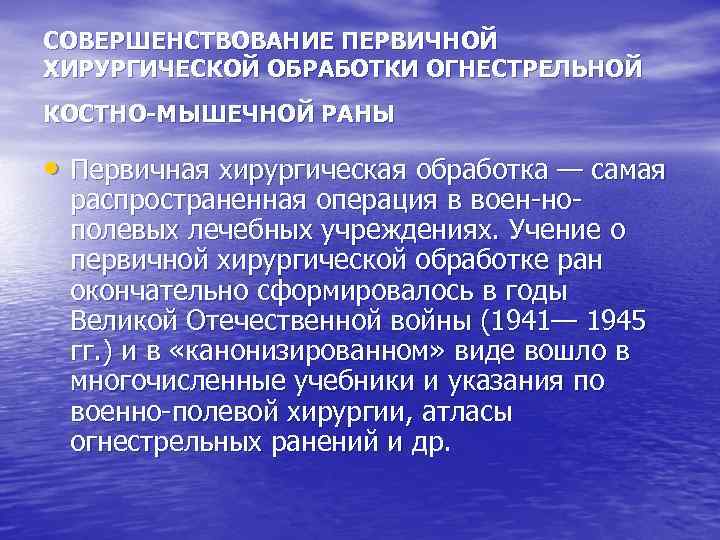 СОВЕРШЕНСТВОВАНИЕ ПЕРВИЧНОЙ ХИРУРГИЧЕСКОЙ ОБРАБОТКИ ОГНЕСТРЕЛЬНОЙ

КОСТНО-МЫШЕЧНОЙ РАНЫ

• Первичная хирургическая обработка — самая распространенная операция в воен-но-полевых лечебных учреждениях. Учение о первичной хирургической обработке ран окончательно сформировалось в годы Великой Отечественной войны (1941— 1945 гг.) и в «канонизированном» виде вошло в многочисленные учебники и указания по военно-полевой хирургии, атласы огнестрельных ранений и др.